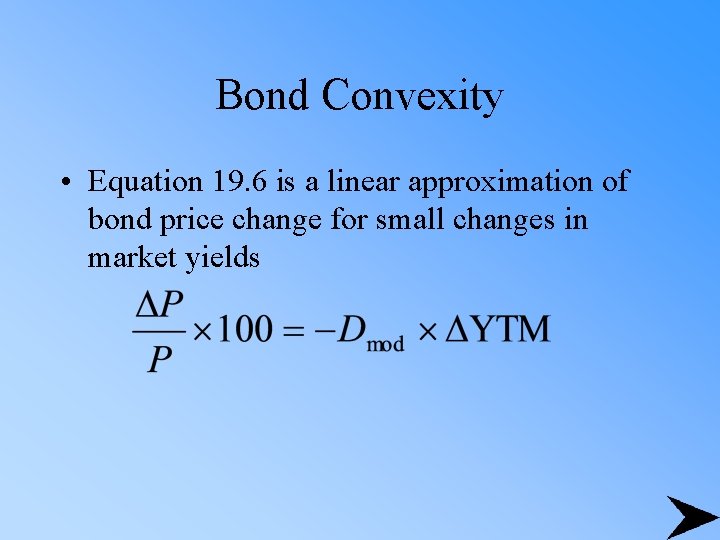 Bond Convexity

• Equation 19.6 is a linear approximation of bond price change for small changes in market yields

$\frac{\Delta P}{P} \times 100 = -D_{\text{mod}} \times \Delta \text{YTM}$